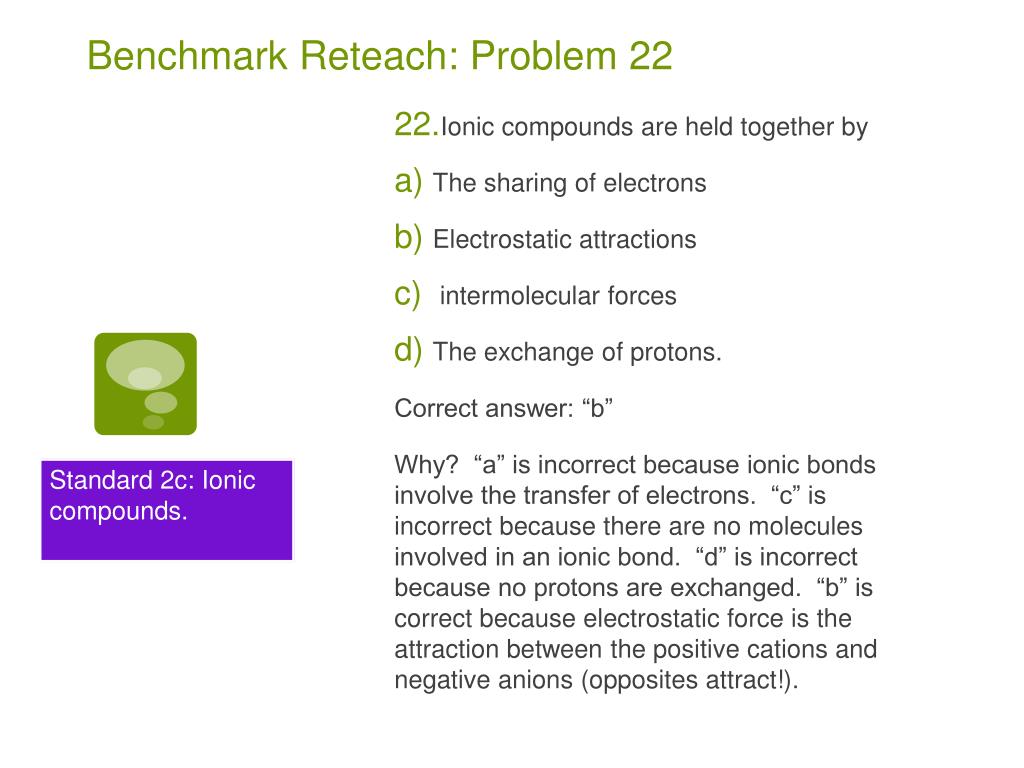 Benchmark Reteach: Problem 22

22.Ionic compounds are held together by

a) The sharing of electrons

b) Electrostatic attractions

c) intermolecular forces

d) The exchange of protons.

Correct answer: “b”

Why? “a” is incorrect because ionic bonds involve the transfer of electrons. “c” is incorrect because there are no molecules involved in an ionic bond. “d” is incorrect because no protons are exchanged. “b” is correct because electrostatic force is the attraction between the positive cations and negative anions (opposites attract!).

Standard 2c: Ionic compounds.